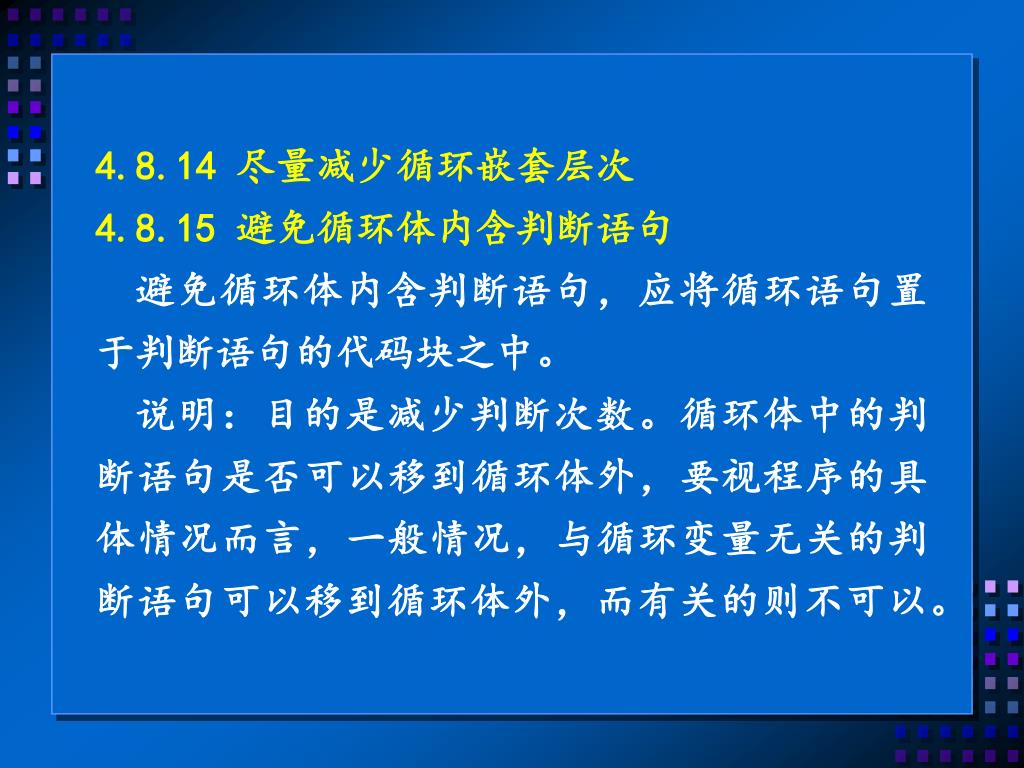 4.8.14 尽量减少循环嵌套层次
4.8.15 避免循环体内含判断语句

避免循环体内含判断语句，应将循环语句置于判断语句的代码块之中。

说明：目的是减少判断次数。循环体中的判断语句是否可以移到循环体外，要视程序的具体情况而言，一般情况，与循环变量无关的判断语句可以移到循环体外，而有关的则不可以。